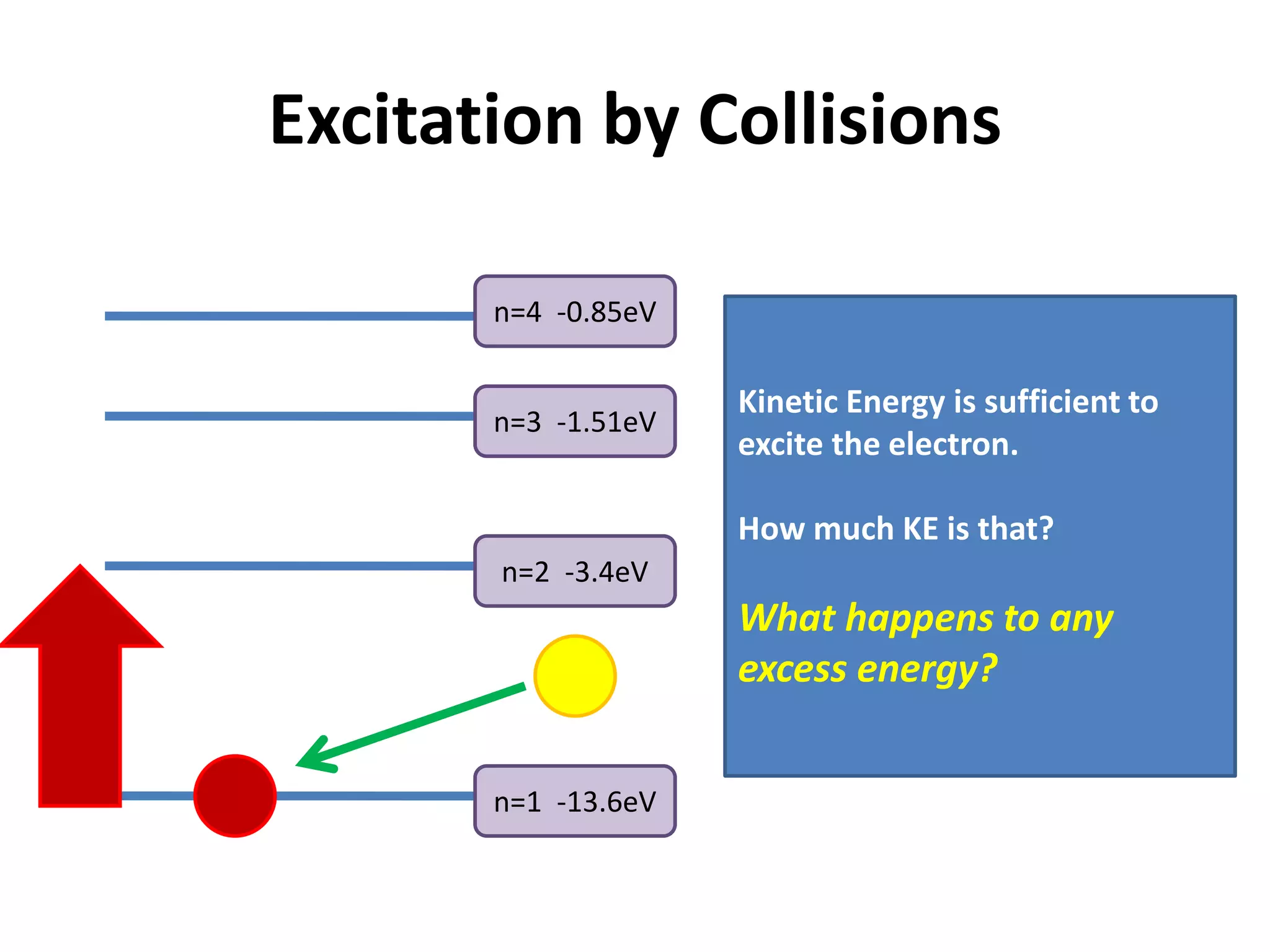 Excitation by Collisions

n=4 -0.85eV

n=3 -1.51eV

n=2 -3.4eV

n=1 -13.6eV

Kinetic Energy is sufficient to excite the electron.

How much KE is that?

What happens to any excess energy?